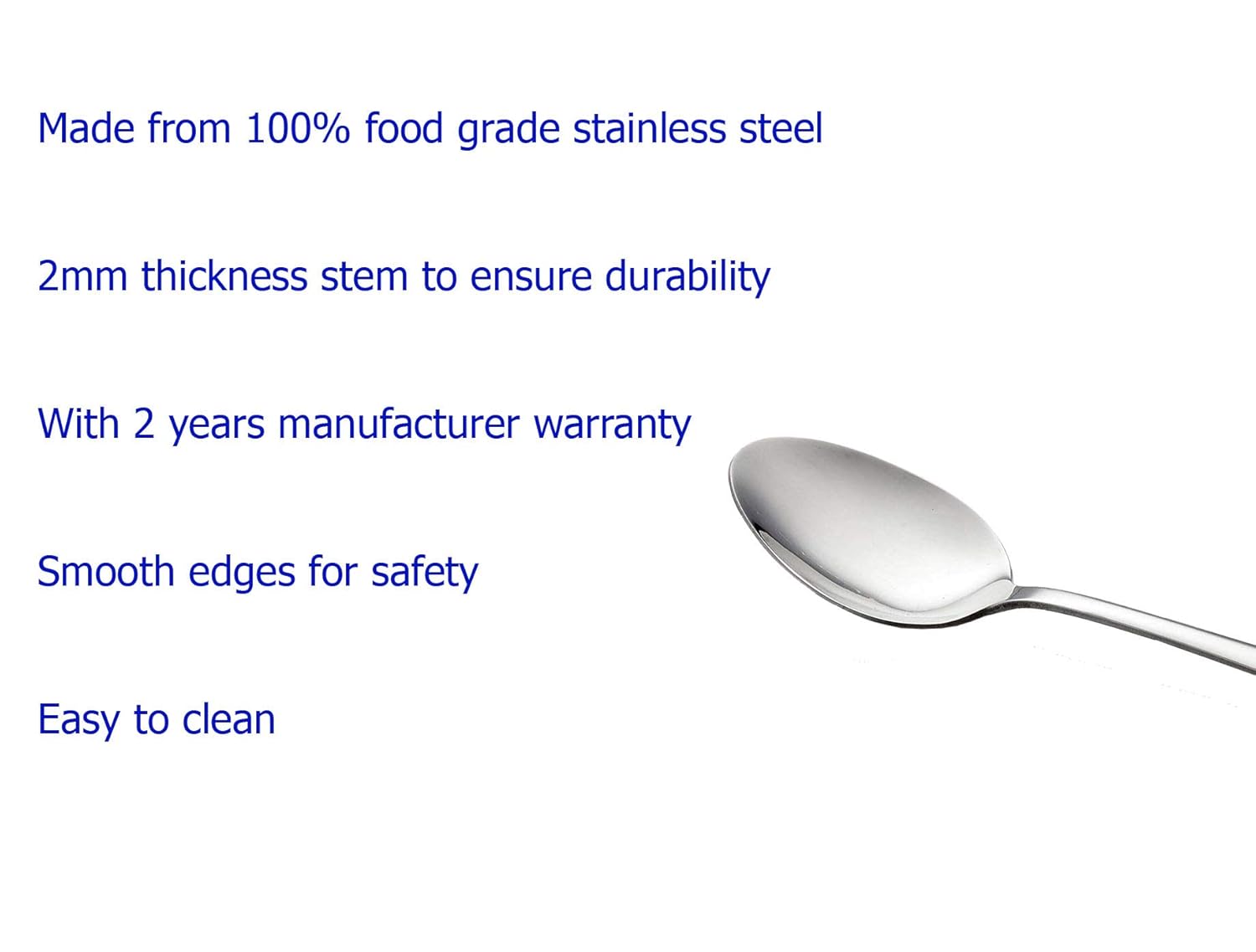 Made from 100% food grade stainless steel

2mm thickness stem to ensure durability

With 2 years manufacturer warranty

Smooth edges for safety

Easy to clean